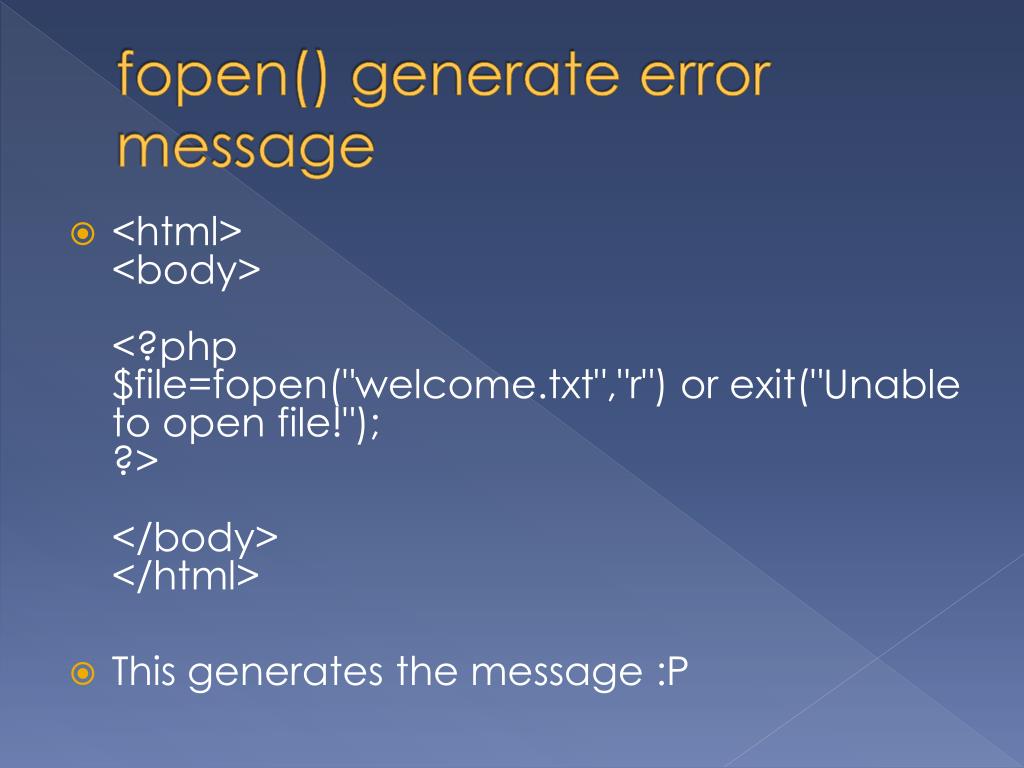 fopen() generate error message

<html>
<body>

<?php
$file=fopen("welcome.txt","r") or exit("Unable to open file!");
?>

</body>
</html>

This generates the message :P